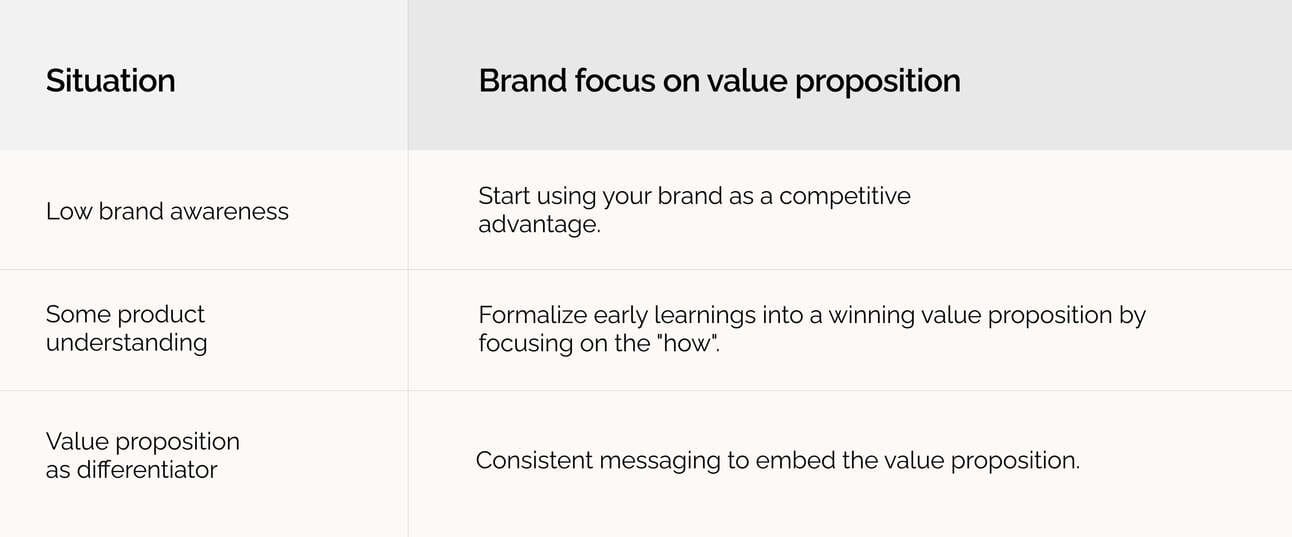 | Situation | Brand focus on value proposition |
|---|---|
| Low brand awareness | Start using your brand as a competitive advantage. |
| Some product understanding | Formalize early learnings into a winning value proposition by focusing on the "how". |
| Value proposition as differentiator | Consistent messaging to embed the value proposition. |